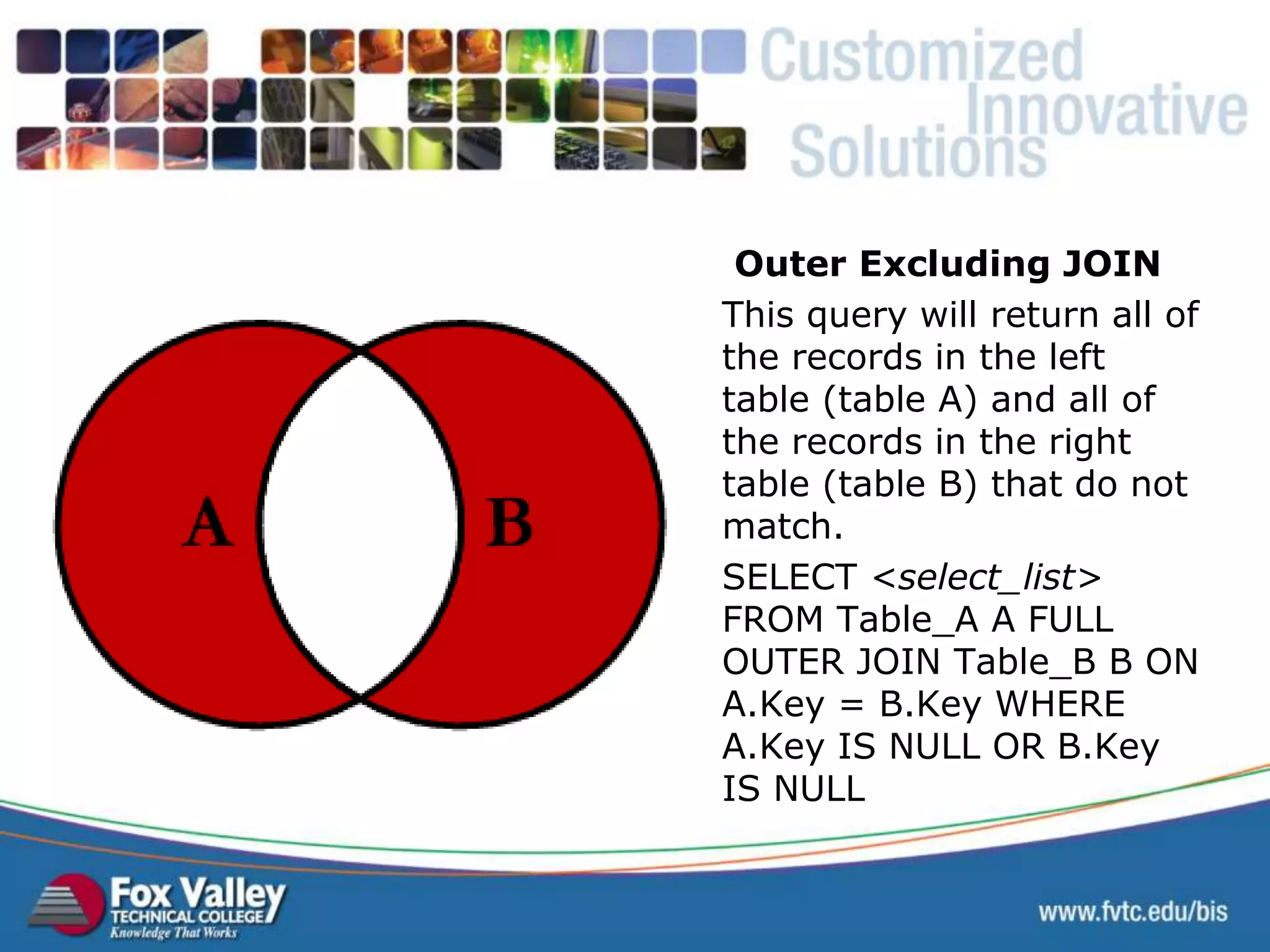 Customized Innovative Solutions

A

B

Outer Excluding JOIN

This query will return all of the records in the left table (table A) and all of the records in the right table (table B) that do not match.

SELECT <select_list> FROM Table_A A FULL OUTER JOIN Table_B B ON A.Key = B.Key WHERE A.Key IS NULL OR B.Key IS NULL

Fox Valley TECHNICAL COLLEGE Knowledge That Works

www.fvtc.edu/bis